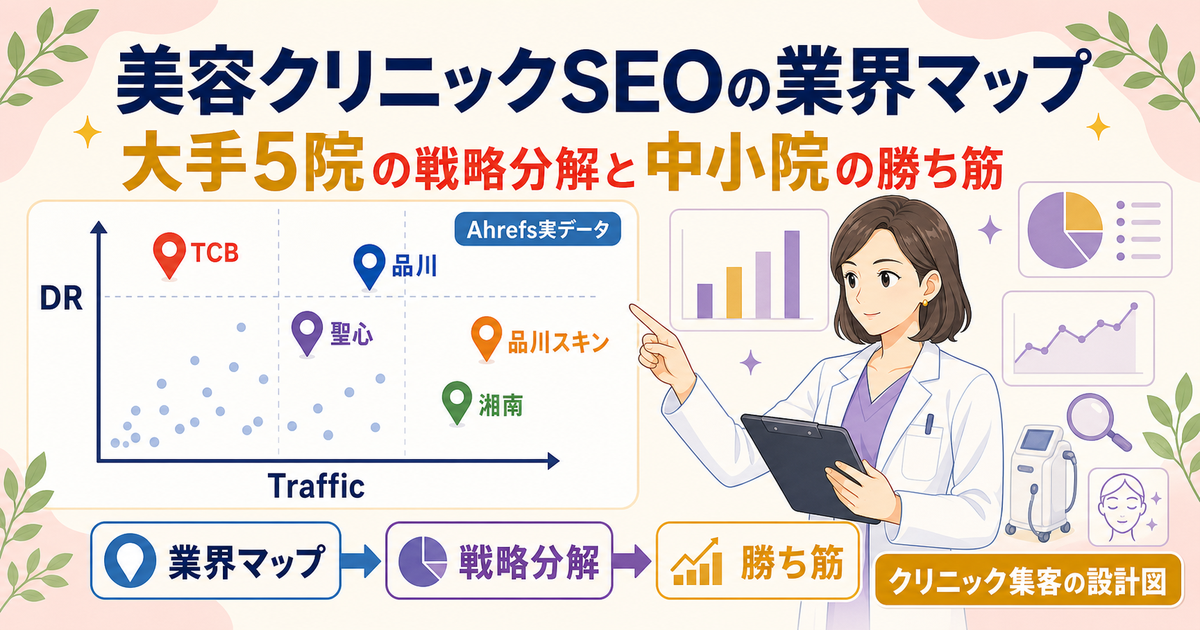 美容クリニックSEOの業界マップ
大手5院の戦略分解と中小院の勝ち筋

Ahrefs実データ
DR
TCB
品川
聖心
品川スキン
湘南
Traffic

業界マップ
戦略分解
勝ち筋
クリニック集客の設計図